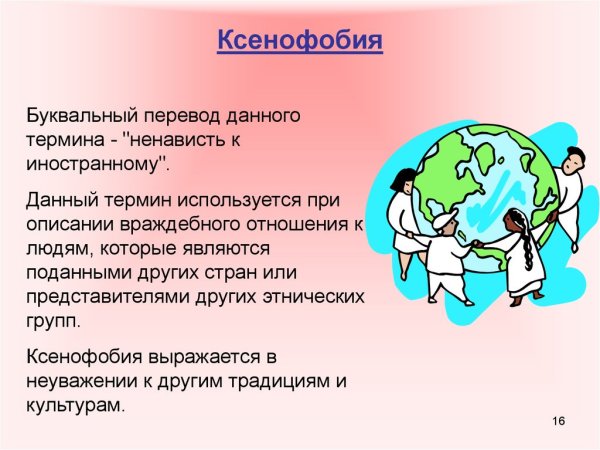 Ксенофобия

Буквальный перевод данного термина - "ненависть к иностранному".

Данный термин используется при описании враждебного отношения к людям, которые являются поданными других стран или представителями других этнических групп.

Ксенофобия выражается в неуважении к другим традициям и культурам.

16